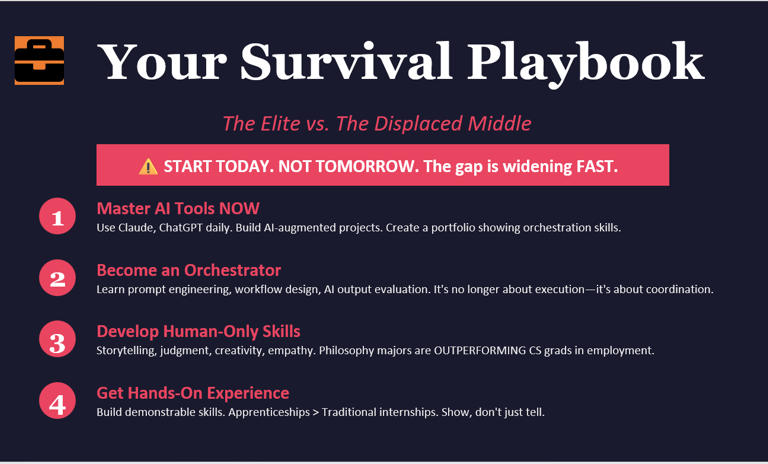 Your Survival Playbook

The Elite vs. The Displaced Middle

⚠️ START TODAY. NOT TOMORROW. The gap is widening FAST.

1 Master AI Tools NOW
Use Claude, ChatGPT daily. Build AI-augmented projects. Create a portfolio showing orchestration skills.

2 Become an Orchestrator
Learn prompt engineering, workflow design, AI output evaluation. It's no longer about execution—it's about coordination.

3 Develop Human-Only Skills
Storytelling, judgment, creativity, empathy. Philosophy majors are OUTPERFORMING CS grads in employment.

4 Get Hands-On Experience
Build demonstrable skills. Apprenticeships > Traditional internships. Show, don't just tell.